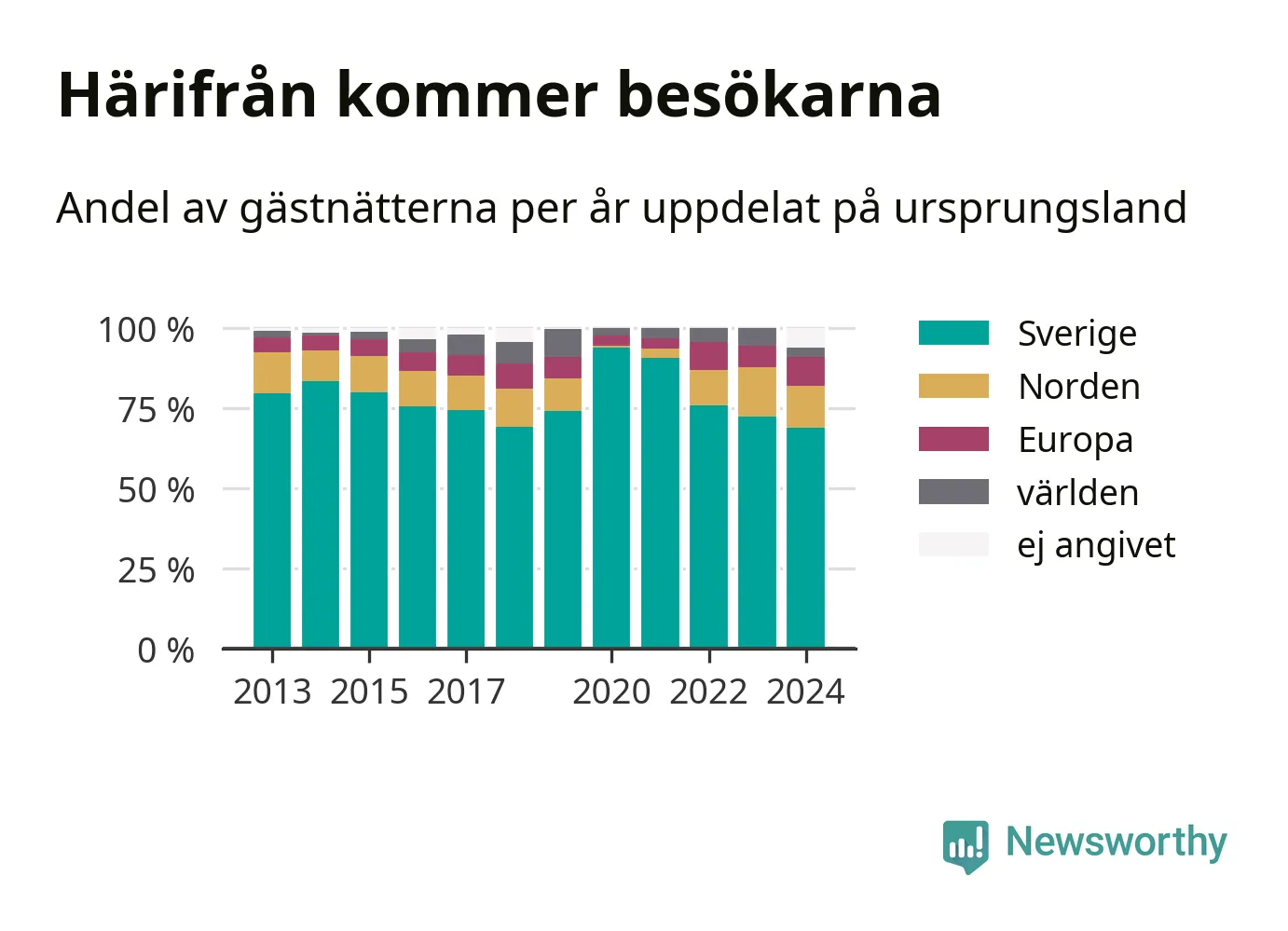 Härifrån kommer besökarna

Andel av gästnätterna per år uppdelat på ursprungsland

100 %
75 %
50 %
25 %
0 %

2013 2015 2017 2020 2022 2024

Sverige
Norden
Europa
världen
ej angivet

Newsworthy